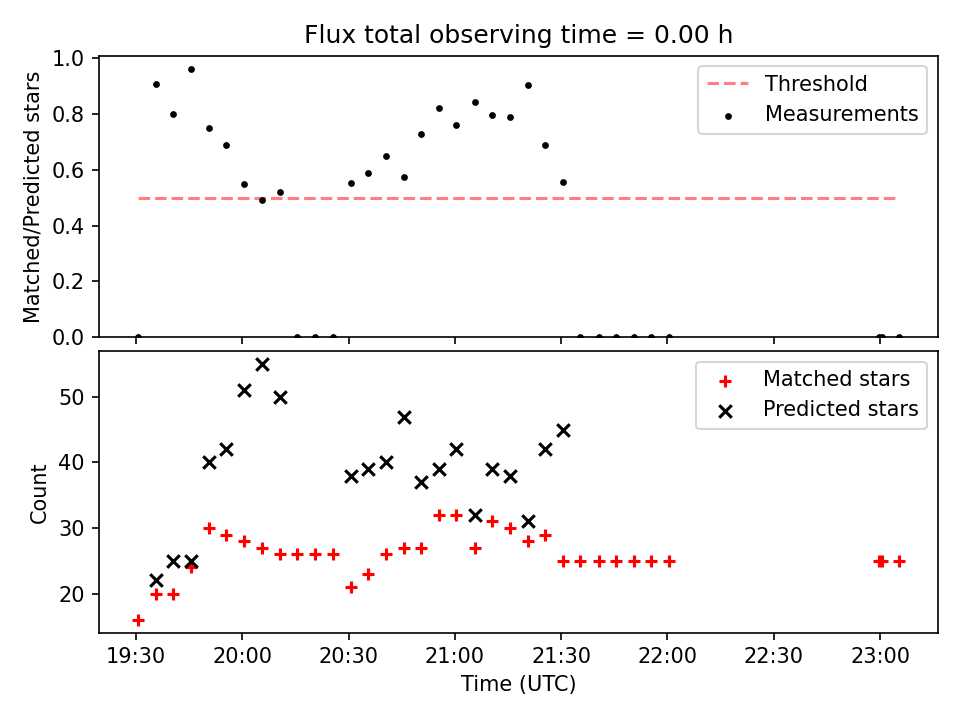 Flux total observing time = 0.00 h

Matched/Predicted stars

1.0
0.8
0.6
0.4
0.2
0.0

Threshold
Measurements

Count

50
40
30
20

Matched stars
Predicted stars

19:30
20:00
20:30
21:00
21:30
22:00
22:30
23:00

Time (UTC)